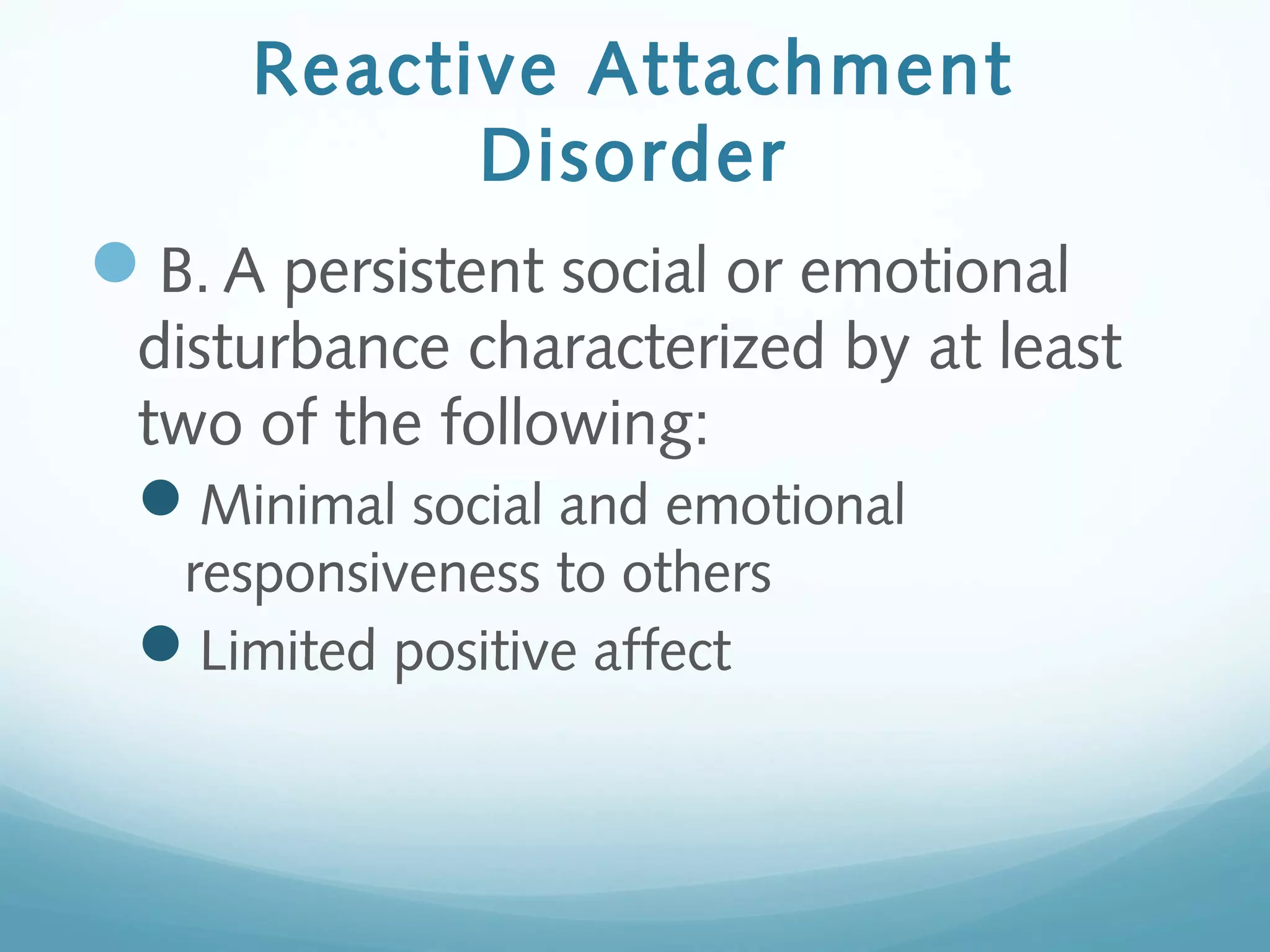 Reactive Attachment Disorder

B. A persistent social or emotional disturbance characterized by at least two of the following:

Minimal social and emotional responsiveness to others

Limited positive affect